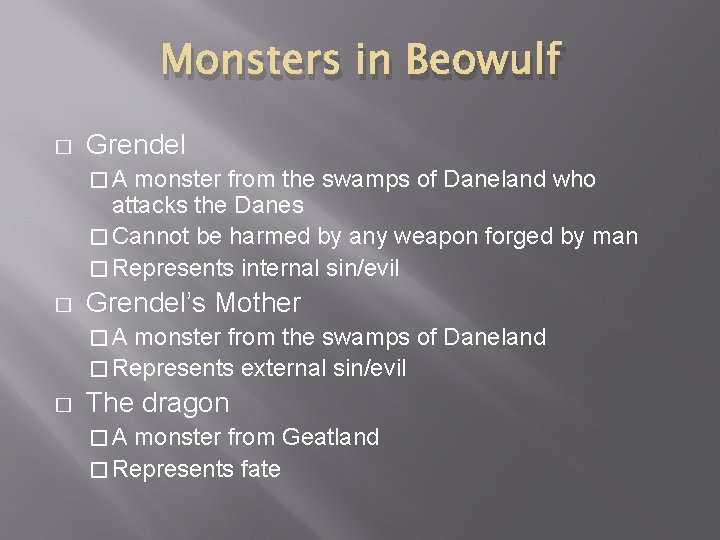 Monsters in Beowulf

□ Grendel
□ A monster from the swamps of Daneland who attacks the Danes
□ Cannot be harmed by any weapon forged by man
□ Represents internal sin/evil

□ Grendel's Mother
□ A monster from the swamps of Daneland
□ Represents external sin/evil

□ The dragon
□ A monster from Geatland
□ Represents fate